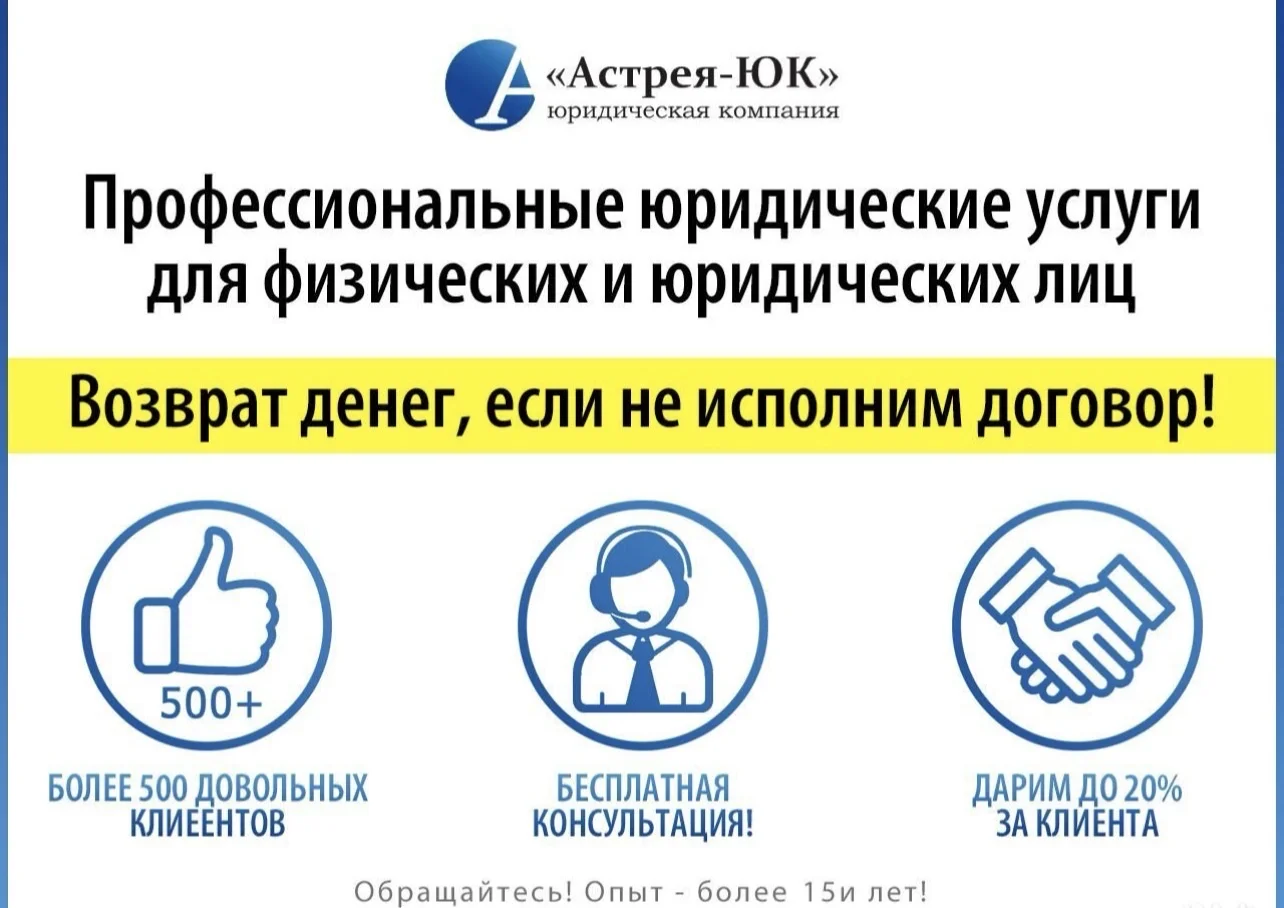 «Астрея-ЮК»
юридическая компания

Профессиональные юридические услуги для физических и юридических лиц

Возврат денег, если не исполним договор!

500+

БОЛЕЕ 500 ДОВОЛЬНЫХ КЛИЕЕНТОВ

БЕСПЛАТНАЯ КОНСУЛЬТАЦИЯ!

ДАРИМ ДО 20% ЗА КЛИЕНТА

Обращайтесь! Опыт - более 15и лет!